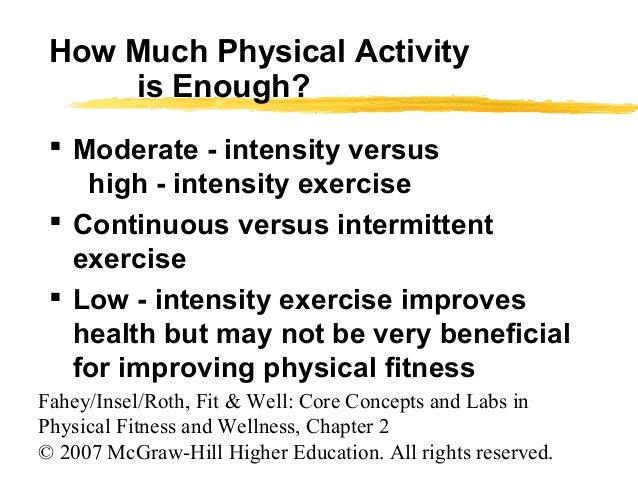 How Much Physical Activity is Enough?

▪ Moderate - intensity versus high - intensity exercise

▪ Continuous versus intermittent exercise

▪ Low - intensity exercise improves health but may not be very beneficial for improving physical fitness

Fahey/Insel/Roth, Fit & Well: Core Concepts and Labs in Physical Fitness and Wellness, Chapter 2
© 2007 McGraw-Hill Higher Education. All rights reserved.